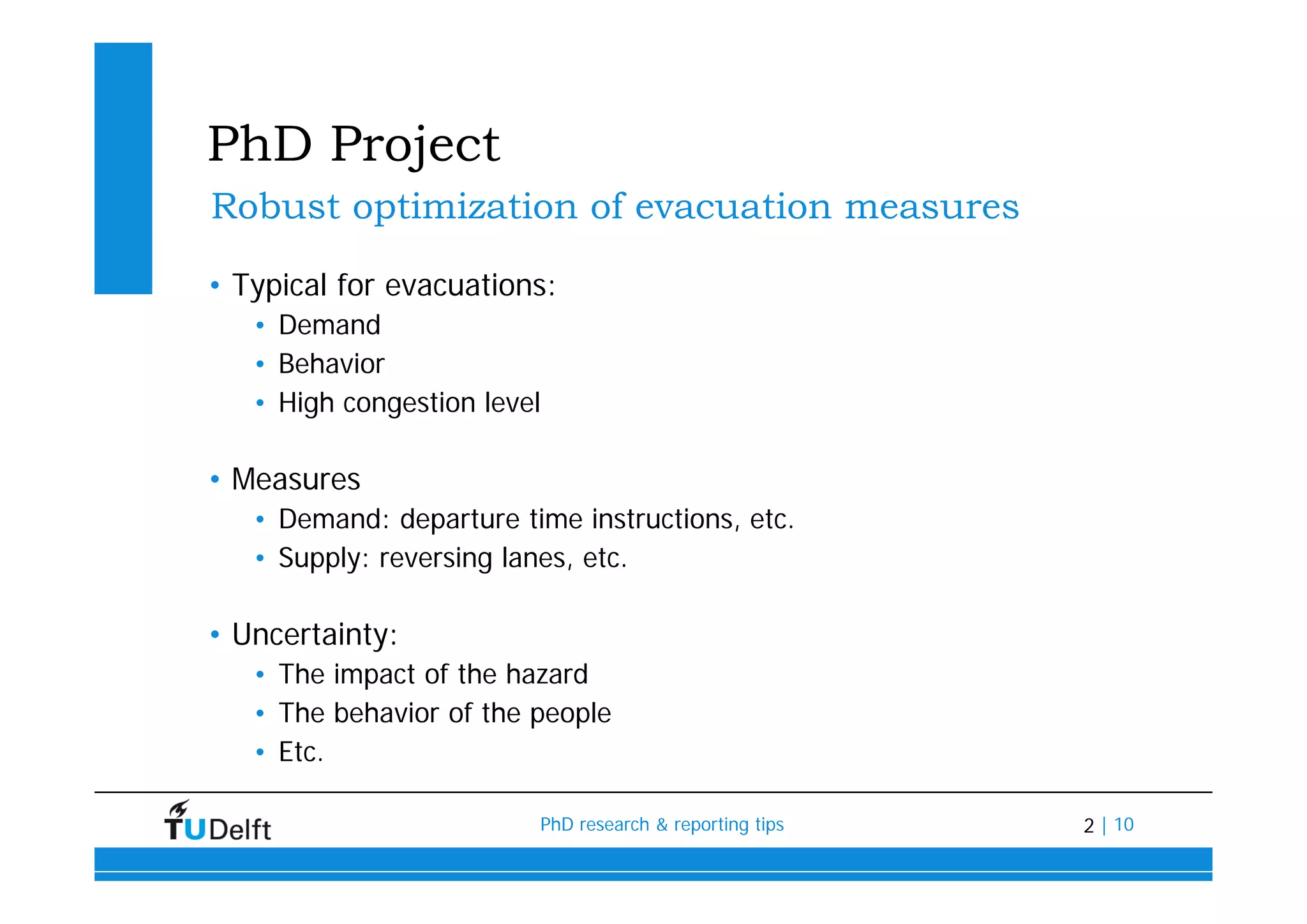 PhD Project

Robust optimization of evacuation measures

• Typical for evacuations:
  • Demand
  • Behavior
  • High congestion level

• Measures
  • Demand: departure time instructions, etc.
  • Supply: reversing lanes, etc.

• Uncertainty:
  • The impact of the hazard
  • The behavior of the people
  • Etc.

TUDelft

PhD research & reporting tips

2 | 10